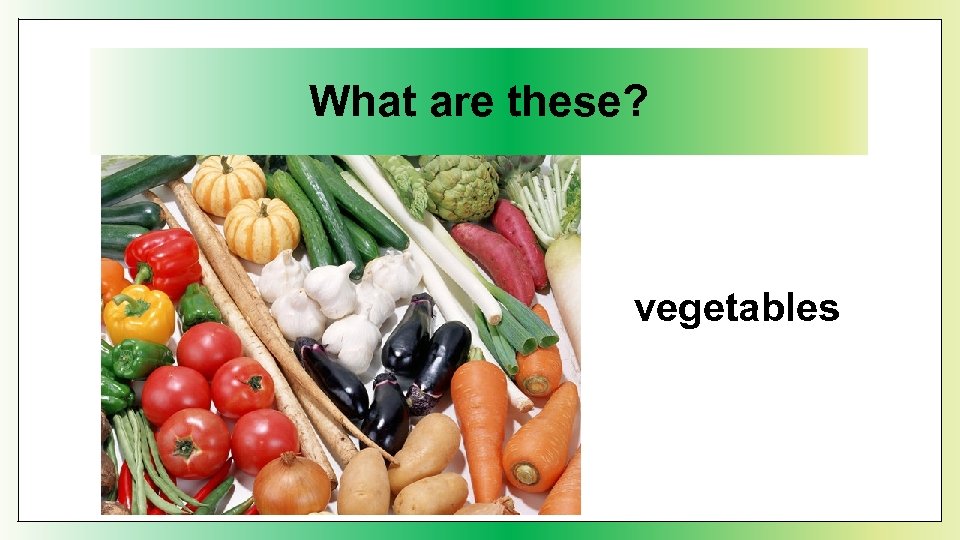 What are these?

vegetables